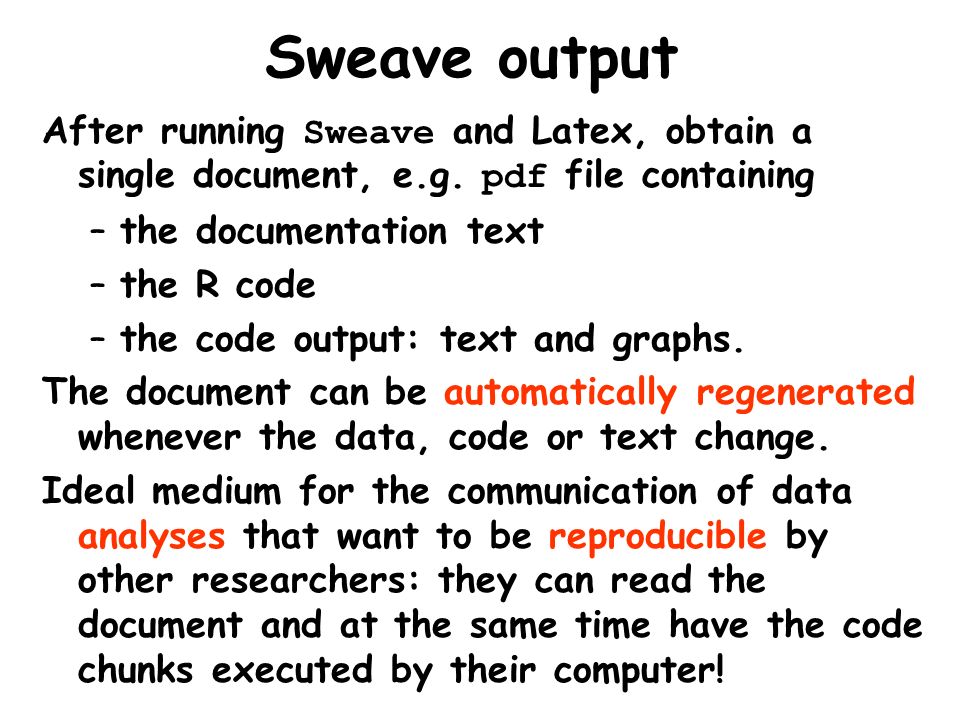 Sweave output

After running Sweave and Latex, obtain a single document, e.g. pdf file containing

– the documentation text

– the R code

– the code output: text and graphs.

The document can be automatically regenerated whenever the data, code or text change.

Ideal medium for the communication of data analyses that want to be reproducible by other researchers: they can read the document and at the same time have the code chunks executed by their computer!